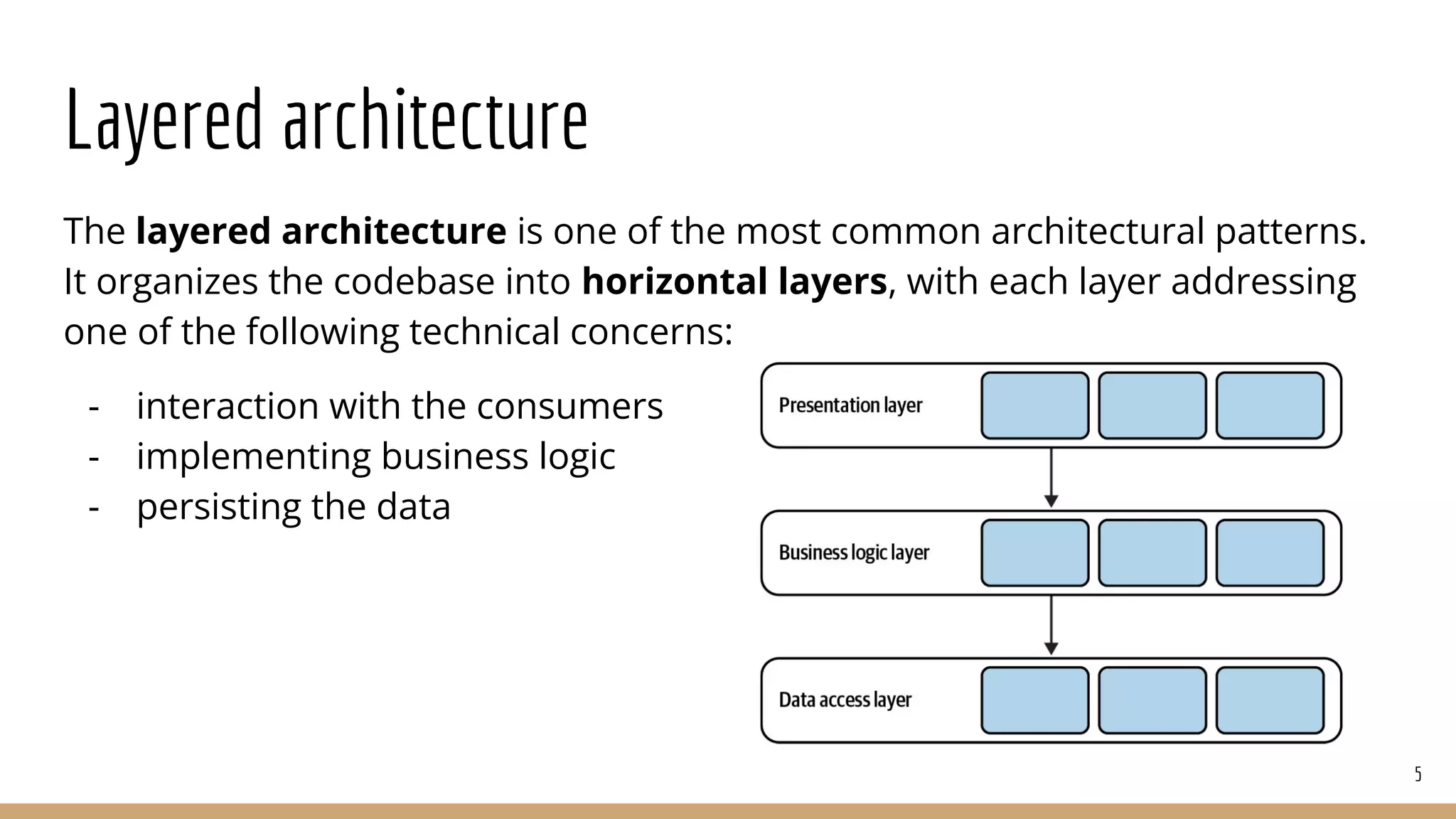 Layered architecture

The layered architecture is one of the most common architectural patterns. It organizes the codebase into horizontal layers, with each layer addressing one of the following technical concerns:

- interaction with the consumers
- implementing business logic
- persisting the data

Presentation layer

Business logic layer

Data access layer

5